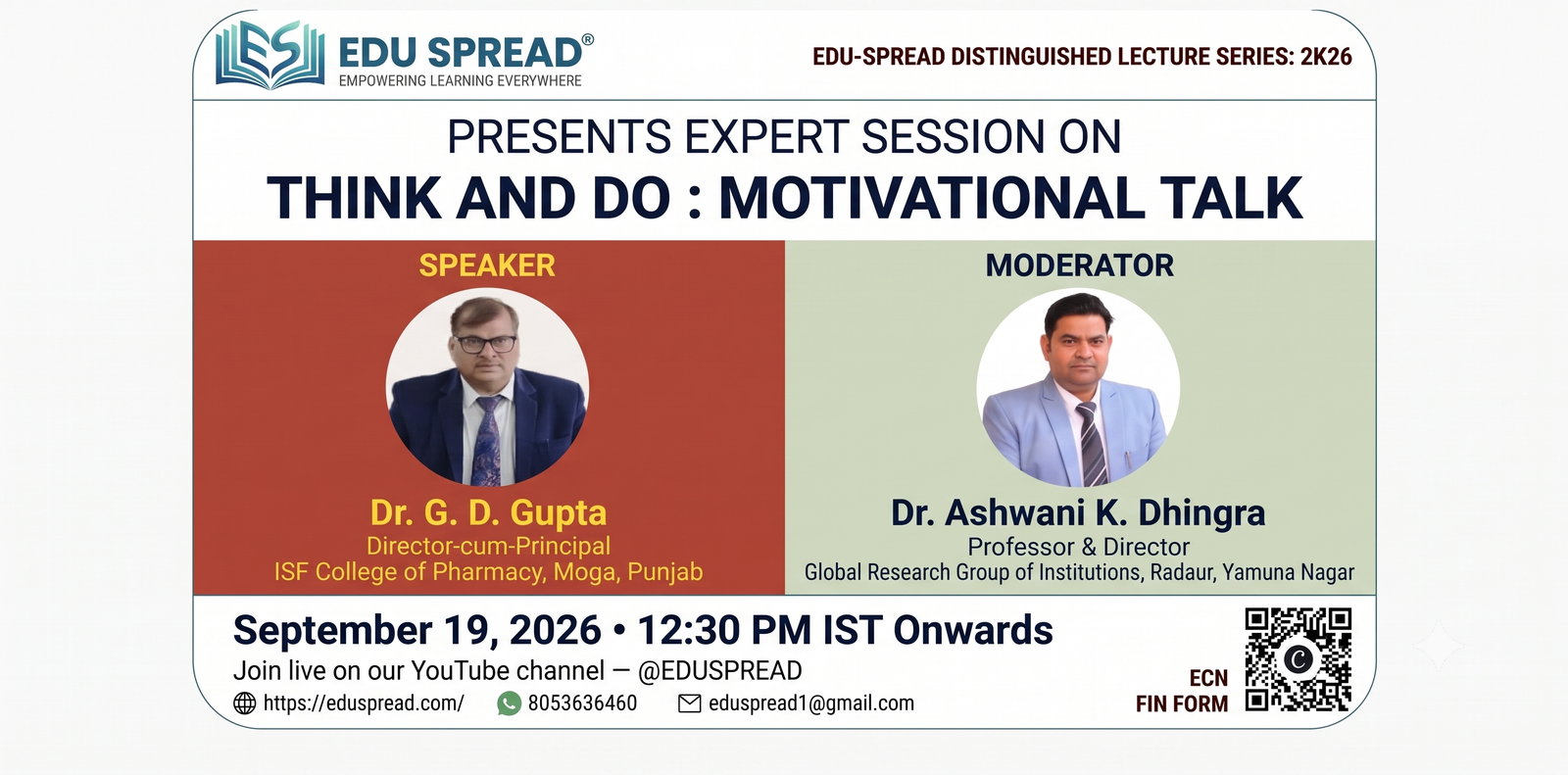 EDU SPREAD®
EMPOWERING LEARNING EVERYWHERE

EDU-SPREAD DISTINGUISHED LECTURE SERIES: 2K26

PRESENTS EXPERT SESSION ON
THINK AND DO : MOTIVATIONAL TALK

SPEAKER

Dr. G. D. Gupta
Director-cum-Principal
ISF College of Pharmacy, Moga, Punjab

MODERATOR

Dr. Ashwani K. Dhingra
Professor & Director
Global Research Group of Institutions, Radaur, Yamuna Nagar

September 19, 2026 • 12:30 PM IST Onwards
Join live on our YouTube channel — @EDUSPREAD
https://eduspread.com/ 8053636460 eduspread1@gmail.com

ECN
FIN FORM